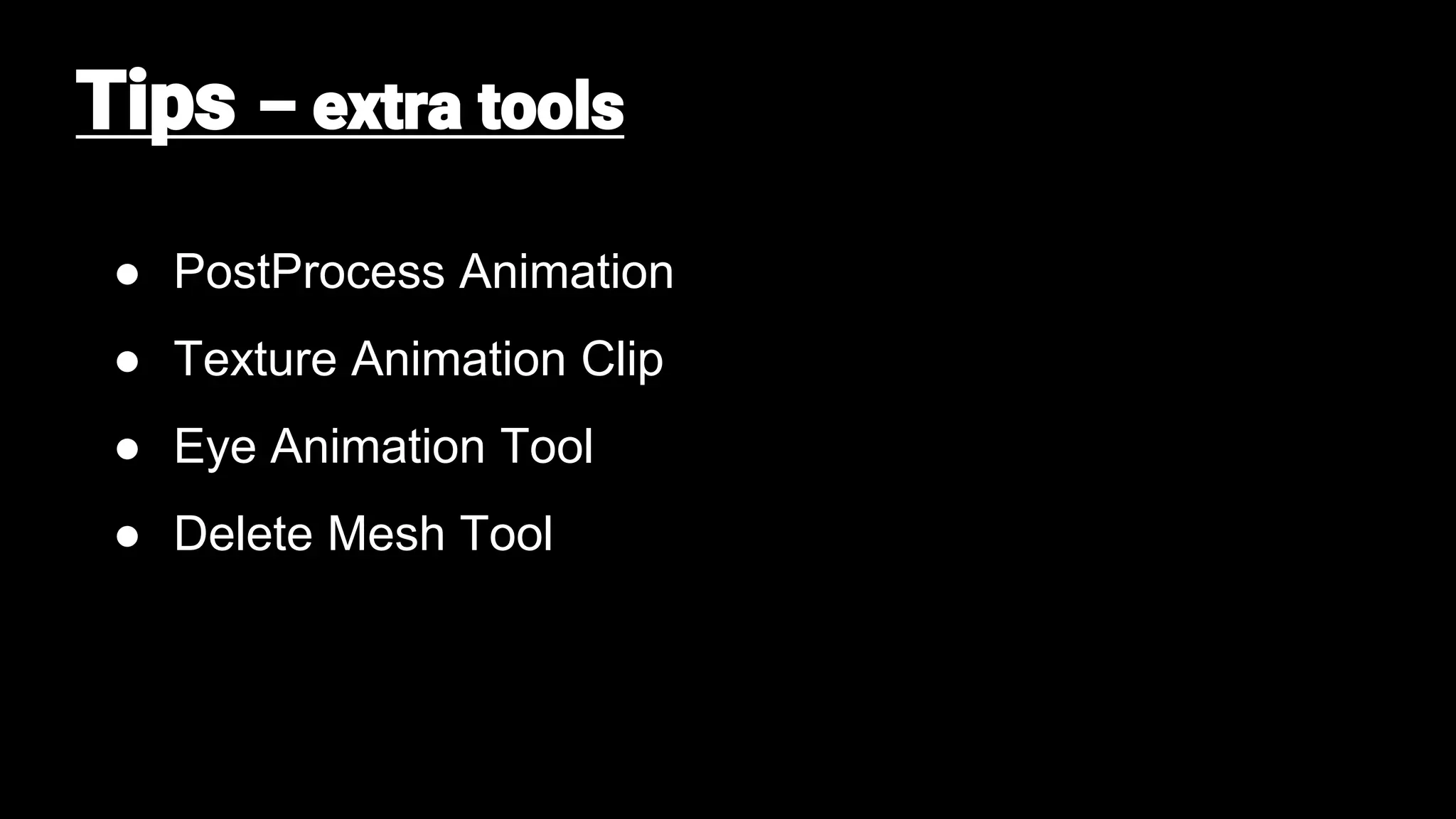 Tips – extra tools

● PostProcess Animation
● Texture Animation Clip
● Eye Animation Tool
● Delete Mesh Tool